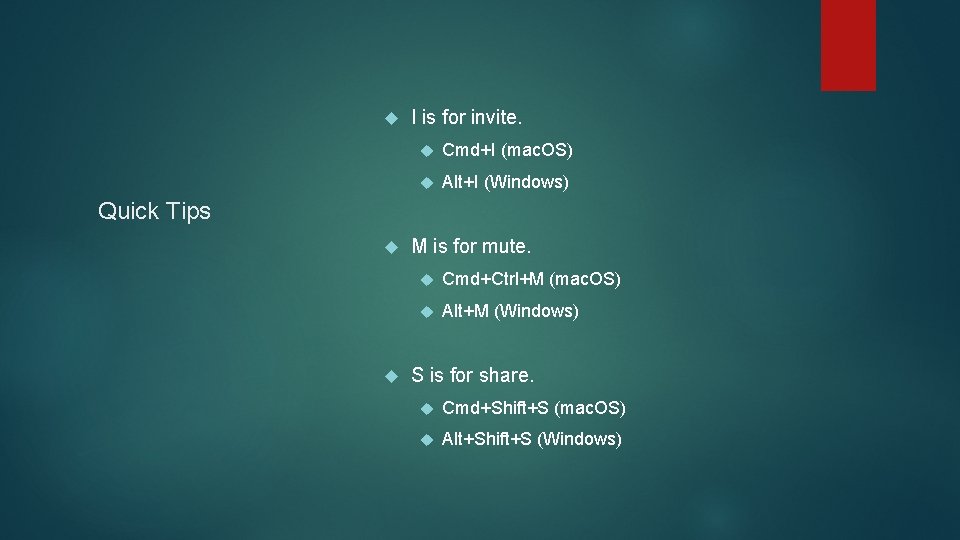 Quick Tips

I is for invite.

Cmd+I (macOS)

Alt+I (Windows)

M is for mute.

Cmd+Ctrl+M (macOS)

Alt+M (Windows)

S is for share.

Cmd+Shift+S (macOS)

Alt+Shift+S (Windows)